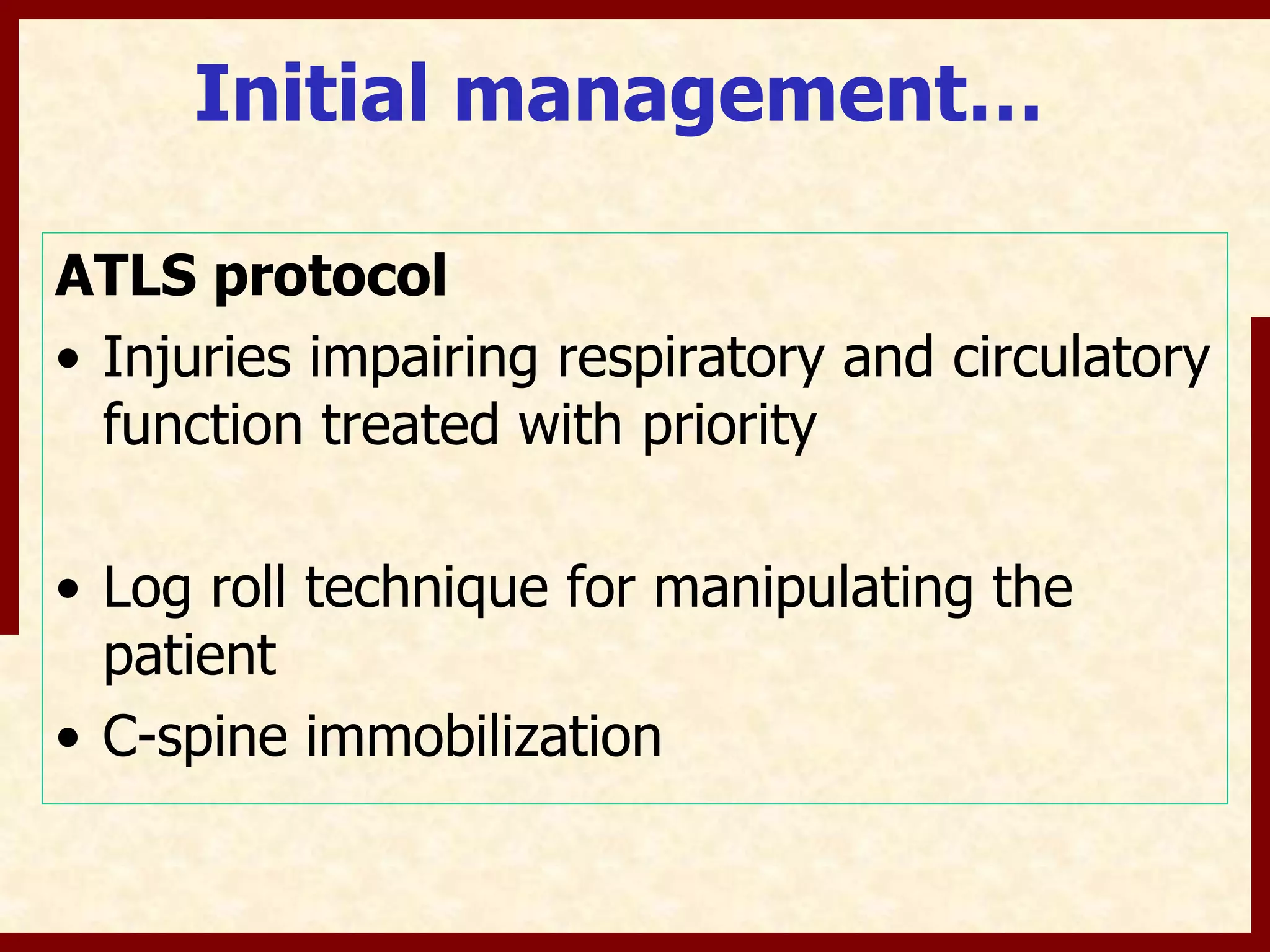 Initial management…

ATLS protocol

• Injuries impairing respiratory and circulatory function treated with priority

• Log roll technique for manipulating the patient

• C-spine immobilization